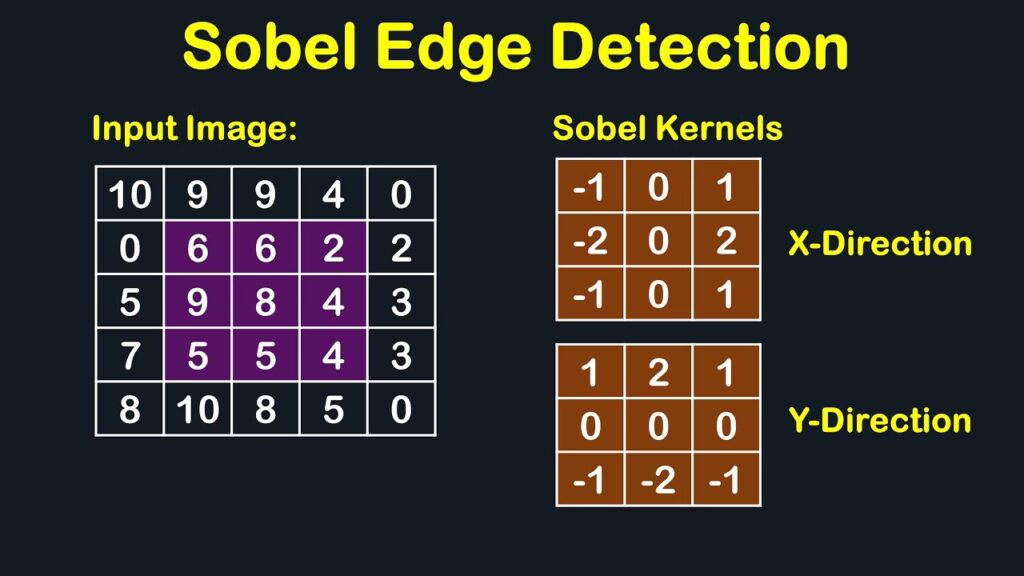 Sobel Edge Detection

Input Image:

| 10 | 9 | 9 | 4 | 0 |
|---|---|---|---|---|
| 0 | 6 | 6 | 2 | 2 |
| 5 | 9 | 8 | 4 | 3 |
| 7 | 5 | 5 | 4 | 3 |
| 8 | 10 | 8 | 5 | 0 |

Sobel Kernels

| -1 | 0 | 1 |
|---|---|---|
| -2 | 0 | 2 |
| -1 | 0 | 1 |

X-Direction

| 1 | 2 | 1 |
|---|---|---|
| 0 | 0 | 0 |
| -1 | -2 | -1 |

Y-Direction